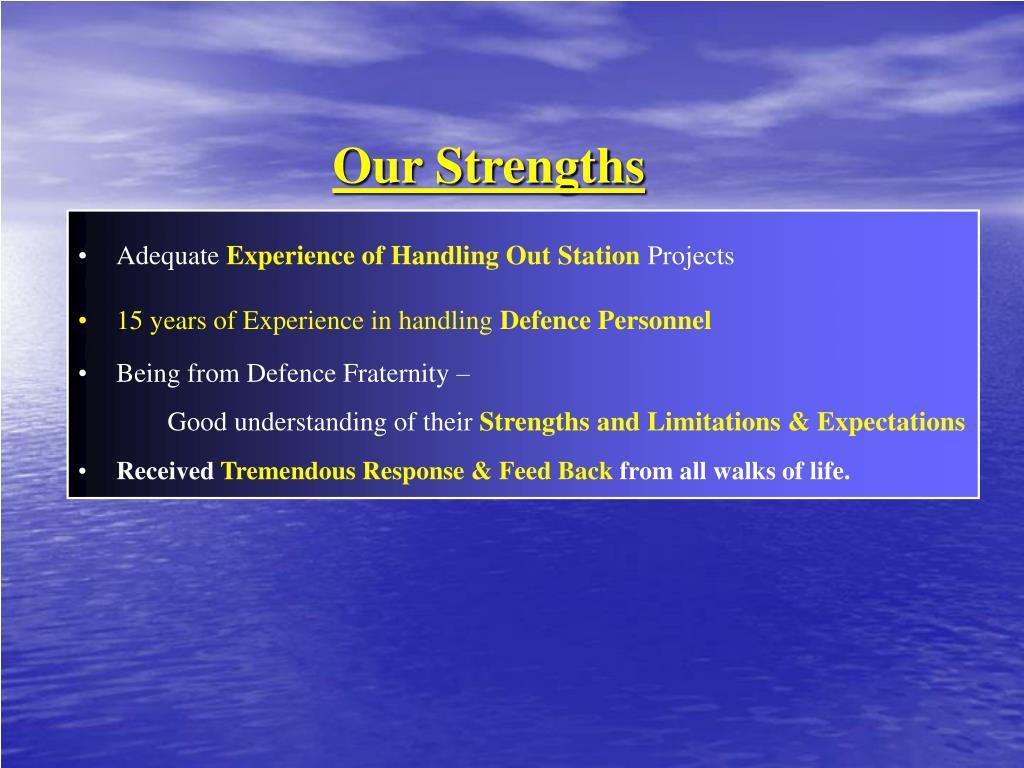 Our Strengths

• Adequate Experience of Handling Out Station Projects

• 15 years of Experience in handling Defence Personnel

• Being from Defence Fraternity –

Good understanding of their Strengths and Limitations & Expectations

• Received Tremendous Response & Feed Back from all walks of life.